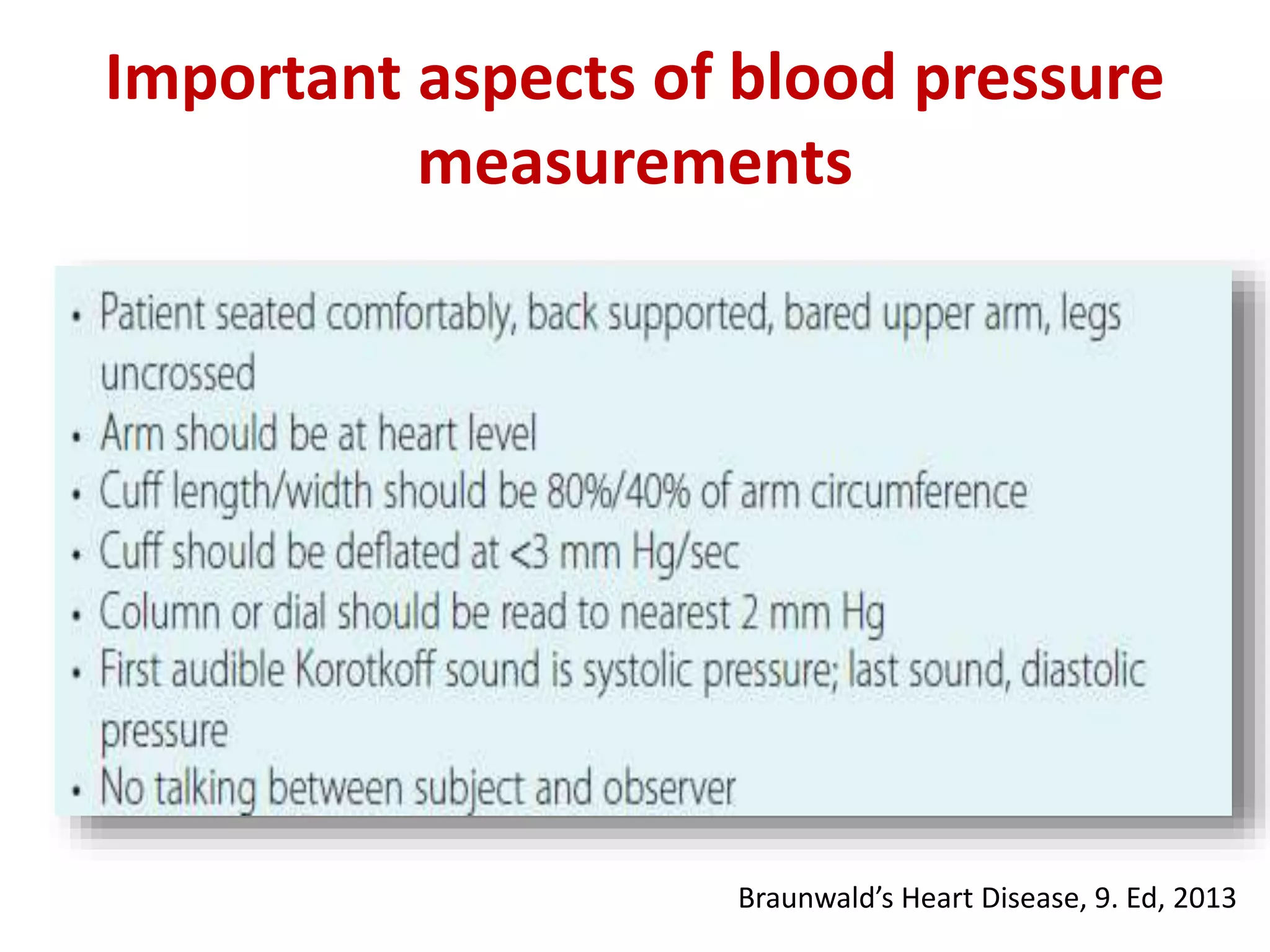 Important aspects of blood pressure measurements

• Patient seated comfortably, back supported, bared upper arm, legs uncrossed
• Arm should be at heart level
• Cuff length/width should be 80%/40% of arm circumference
• Cuff should be deflated at <3 mm Hg/sec
• Column or dial should be read to nearest 2 mm Hg
• First audible Korotkoff sound is systolic pressure; last sound, diastolic pressure
• No talking between subject and observer

Braunwald's Heart Disease, 9. Ed, 2013